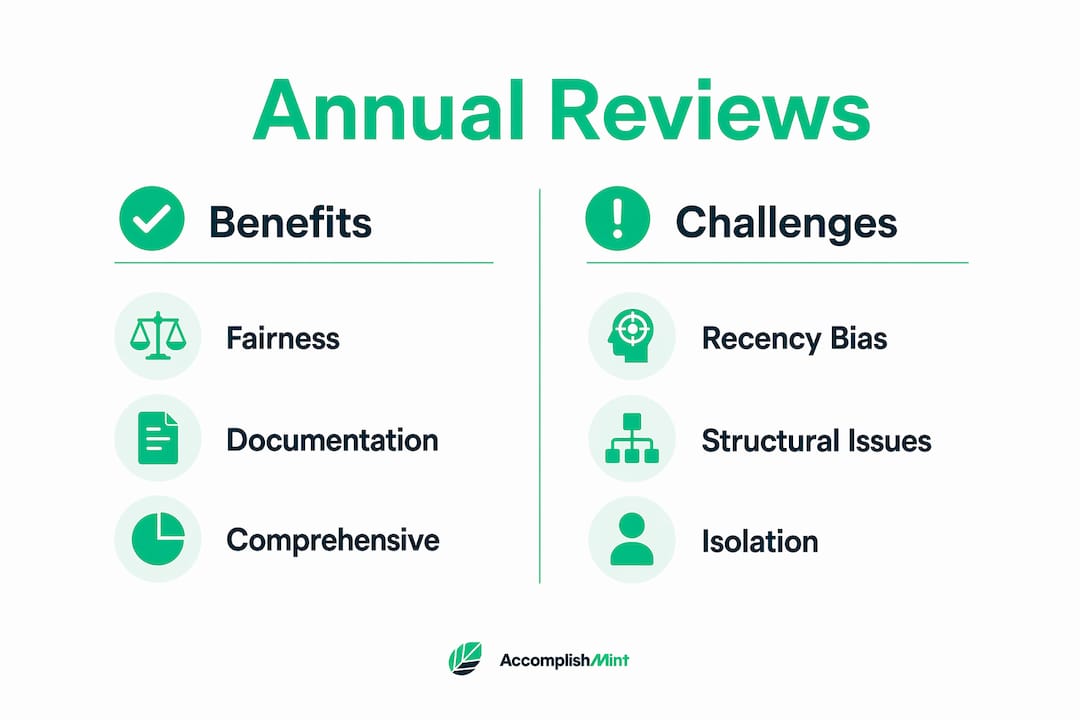 Annual Reviews

Benefits

Fairness

Documentation

Comprehensive

Challenges

Recency Bias

Structural Issues

Isolation

AccomplishMint